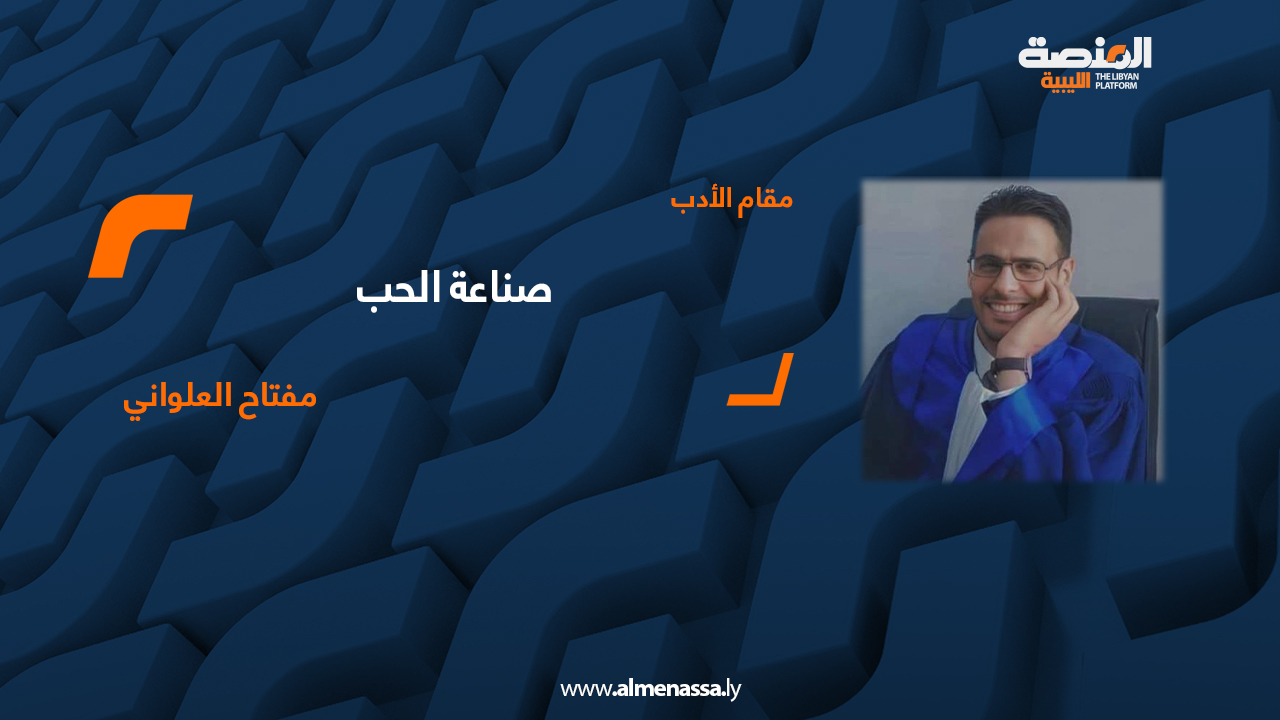 المنصة الليبية
THE LIBYAN PLATFORM

مقام الأدب

صناعة الحب

مفتاح العلواني

www.almenassa.ly